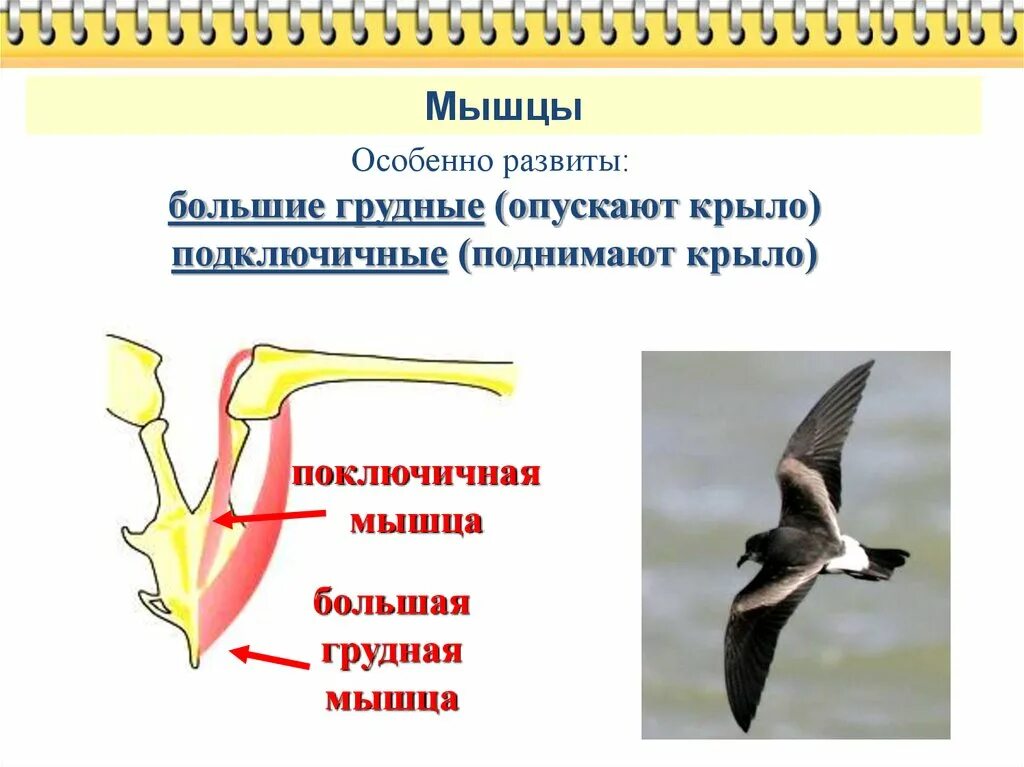 Мышцы

Особенно развиты:

большие грудные (опускают крыло)
подключичные (поднимают крыло)

поключичная мышца

большая грудная мышца